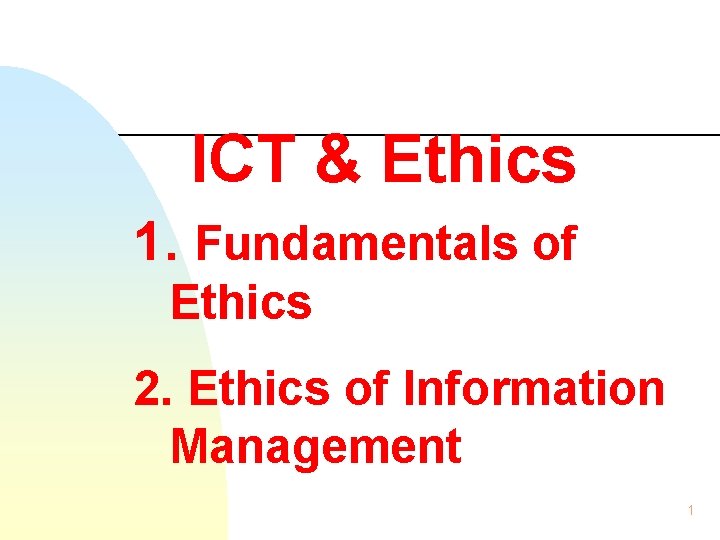 ICT & Ethics

1. Fundamentals of Ethics

2. Ethics of Information Management

1